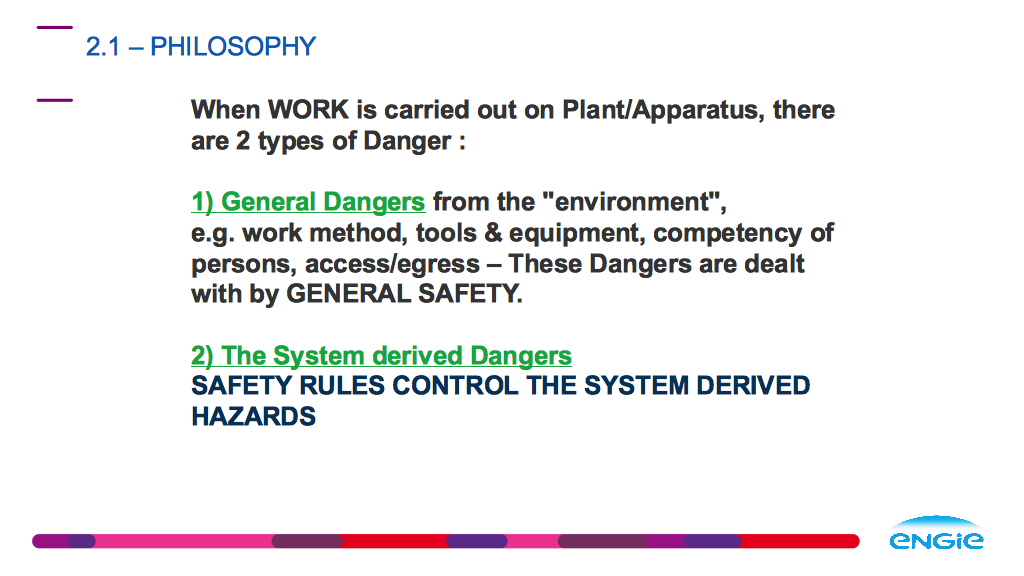 2.1 – PHILOSOPHY

When WORK is carried out on Plant/Apparatus, there are 2 types of Danger :

1) General Dangers from the "environment", e.g. work method, tools & equipment, competency of persons, access/egress – These Dangers are dealt with by GENERAL SAFETY.

2) The System derived Dangers
SAFETY RULES CONTROL THE SYSTEM DERIVED HAZARDS

ENGIE